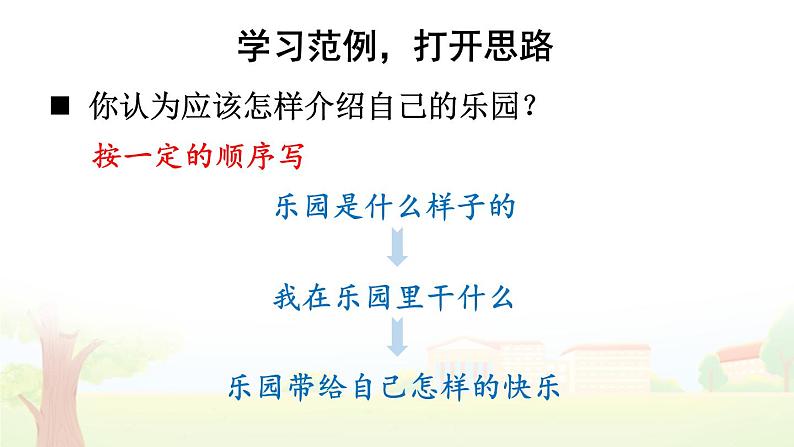 学习范例，打开思路

■ 你认为应该怎样介绍自己的乐园？

按一定的顺序写

乐园是什么样子的

我在乐园里干什么

乐园带给自己怎样的快乐